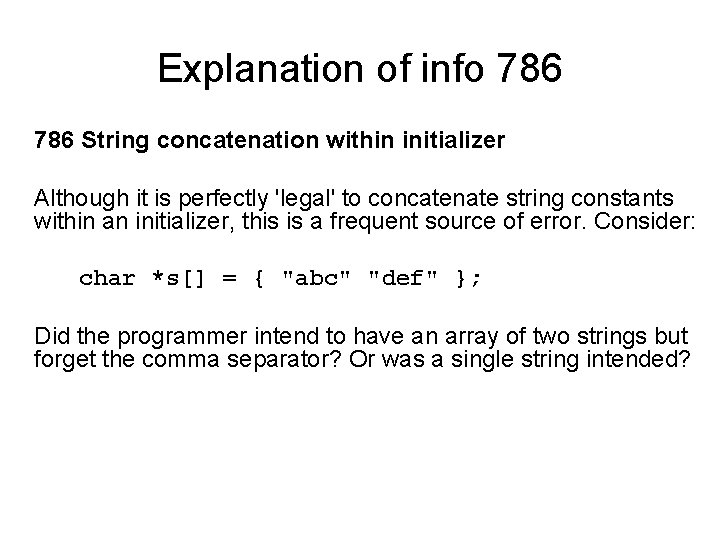 Explanation of info 786

786 String concatenation within initializer

Although it is perfectly 'legal' to concatenate string constants within an initializer, this is a frequent source of error. Consider:

char *s[] = { "abc" "def" };

Did the programmer intend to have an array of two strings but forget the comma separator? Or was a single string intended?